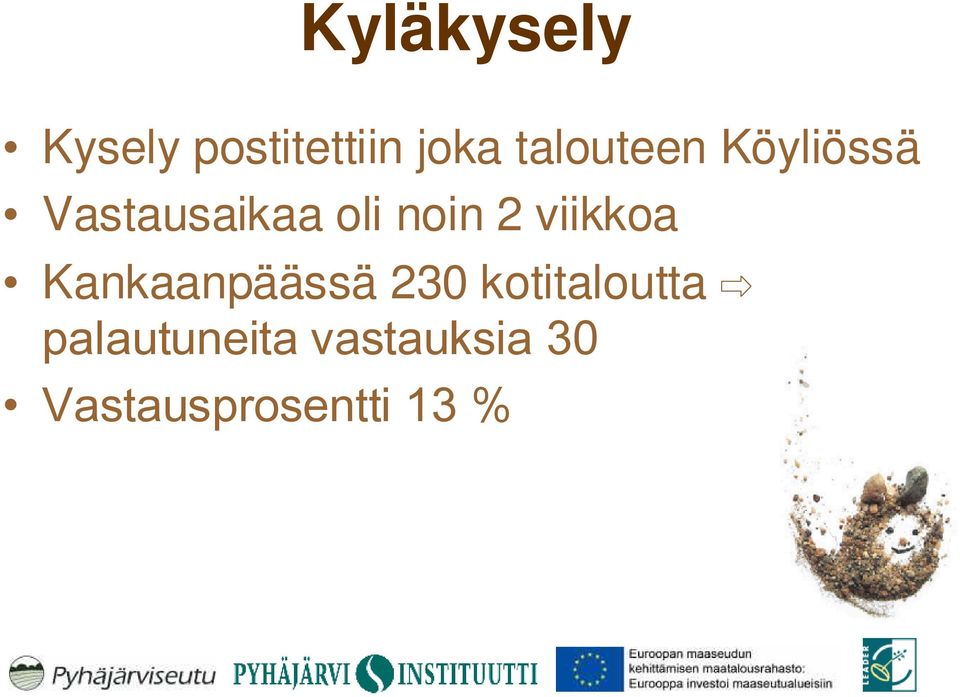 Kyläkysely

• Kysely postitettiin joka talouteen Köyliössä
• Vastausaikaa oli noin 2 viikkoa
• Kankaanpäässä 230 kotitaloutta ⇨ palautuneita vastauksia 30
• Vastausprosentti 13 %

Pyhäjärviseutu PYHÄJÄRVI INSTITUUTTI Euroopan maaseudun kehittämisen maatalousrahasto: Eurooppa investoi maaseutualueisiin LEADER